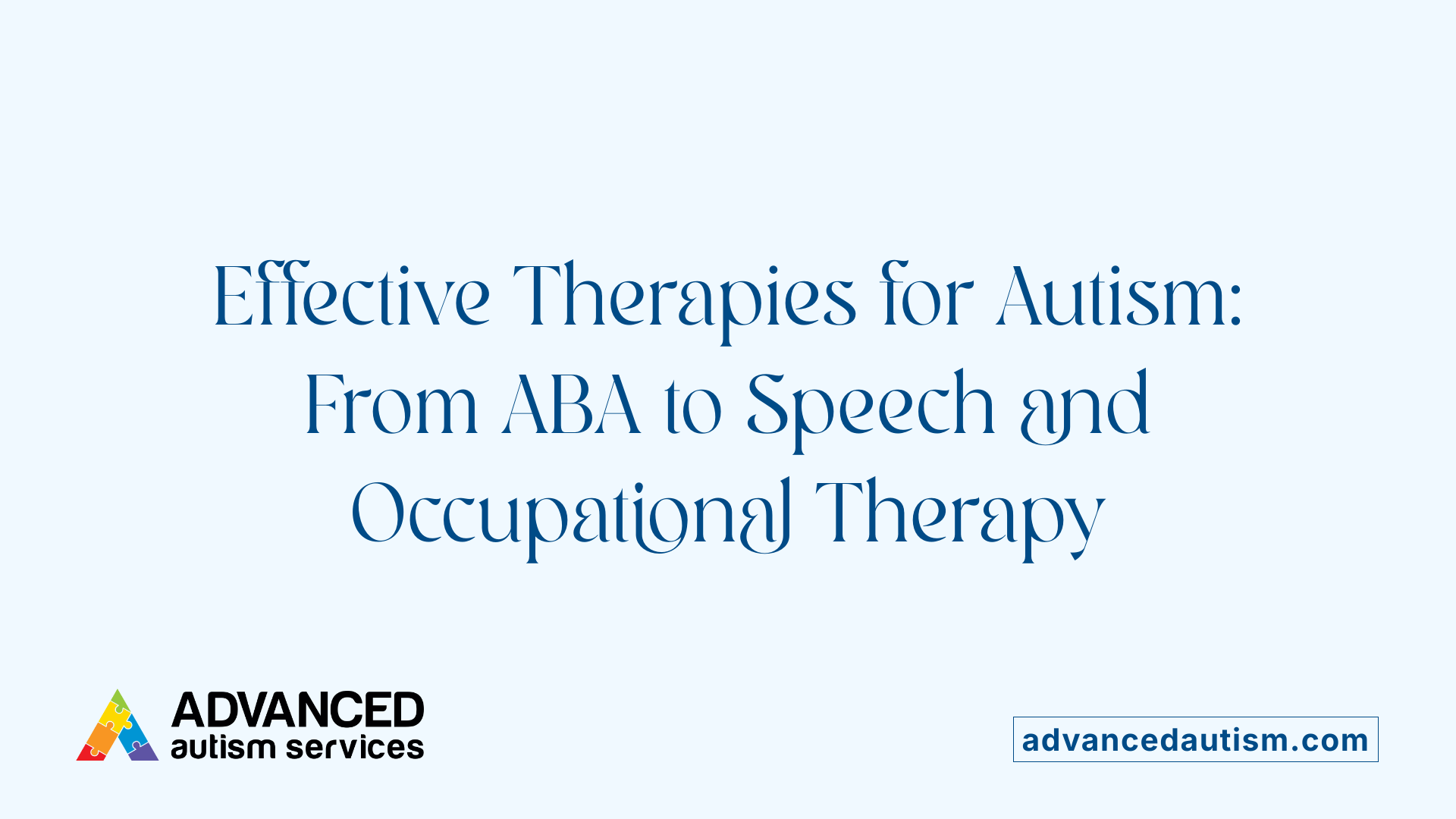 Effective Therapies for Autism: From ABA to Speech and Occupational Therapy

ADVANCED
autism services

advancedautism.com